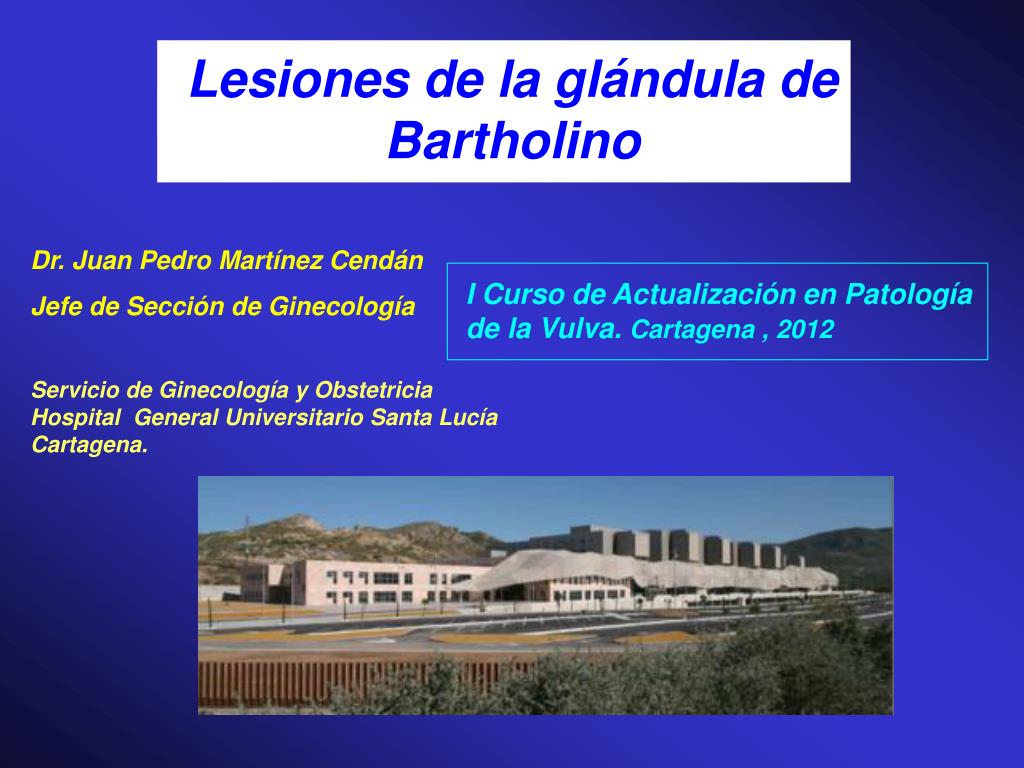 Lesiones de la glándula de Bartholino

Dr. Juan Pedro Martínez Cendán

Jefe de Sección de Ginecología

I Curso de Actualización en Patología de la Vulva. Cartagena , 2012

Servicio de Ginecología y Obstetricia
Hospital General Universitario Santa Lucía
Cartagena.